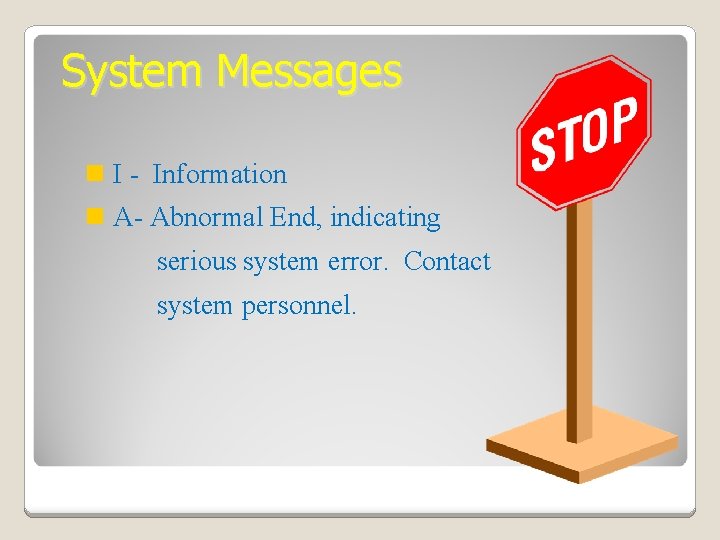 System Messages

I - Information

A- Abnormal End, indicating serious system error. Contact system personnel.

STOP